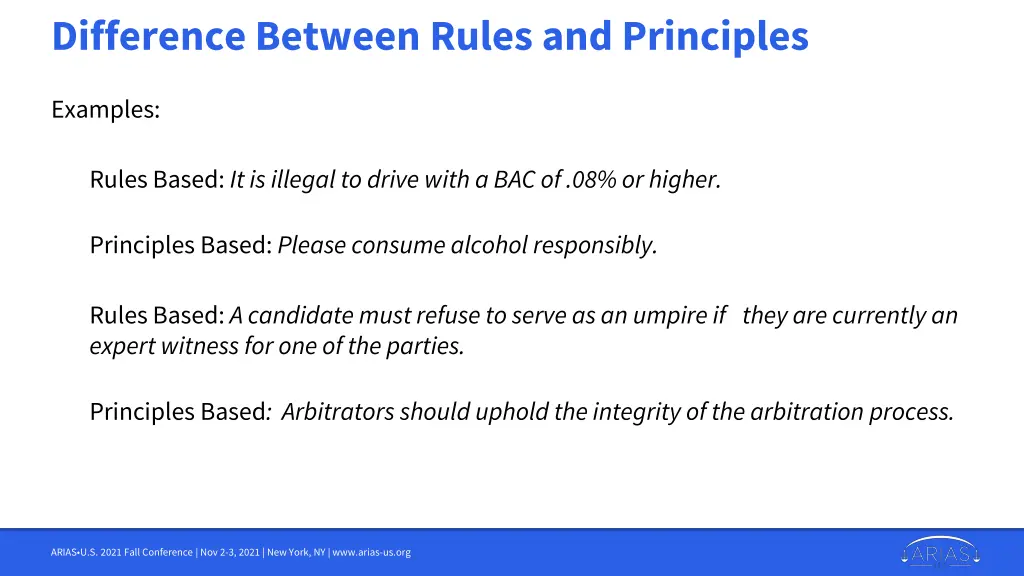 Difference Between Rules and Principles

Examples:

Rules Based: It is illegal to drive with a BAC of .08% or higher.

Principles Based: Please consume alcohol responsibly.

Rules Based: A candidate must refuse to serve as an umpire if they are currently an expert witness for one of the parties.

Principles Based: Arbitrators should uphold the integrity of the arbitration process.

ARIAS•U.S. 2021 Fall Conference | Nov 2-3, 2021 | New York, NY | www.arias-us.org

ARIAS